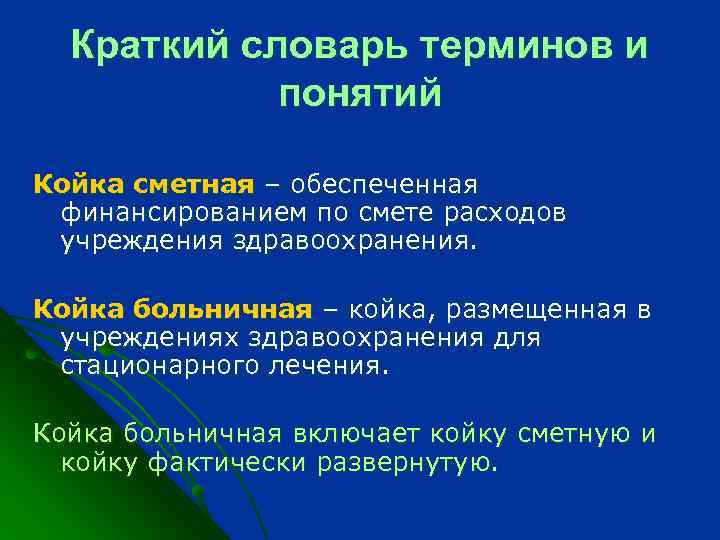 Краткий словарь терминов и понятий

Койка сметная – обеспеченная финансированием по смете расходов учреждения здравоохранения.

Койка больничная – койка, размещенная в учреждениях здравоохранения для стационарного лечения.

Койка больничная включает койку сметную и койку фактически развернутую.